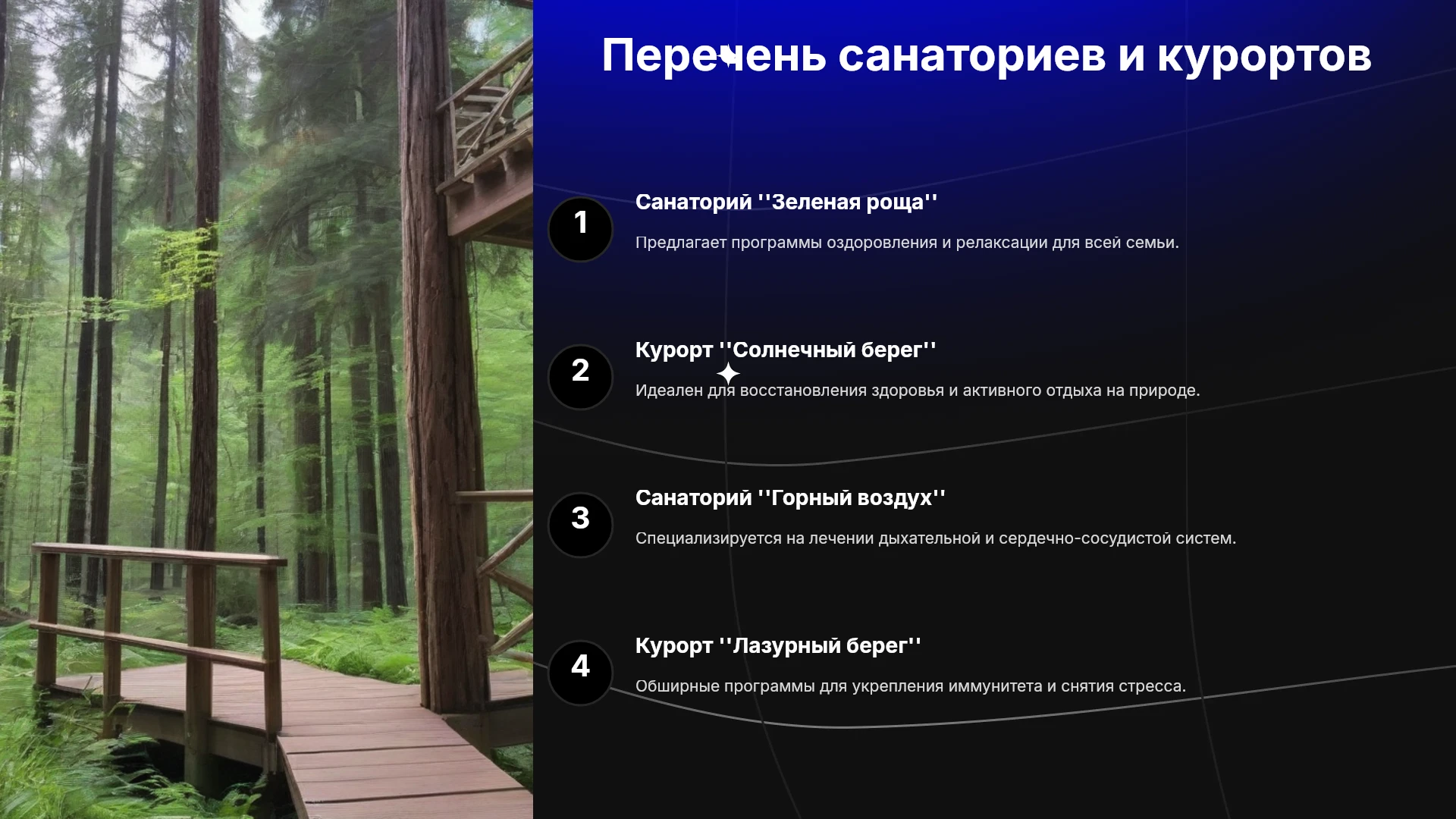 Перечень санаториев и курортов

1

Санаторий ''Зеленая роща''

Предлагает программы оздоровления и релаксации для всей семьи.

2

Курорт ''Солнечный берег''

Идеален для восстановления здоровья и активного отдыха на природе.

3

Санаторий ''Горный воздух''

Специализируется на лечении дыхательной и сердечно-сосудистой систем.

4

Курорт ''Лазурный берег''

Обширные программы для укрепления иммунитета и снятия стресса.